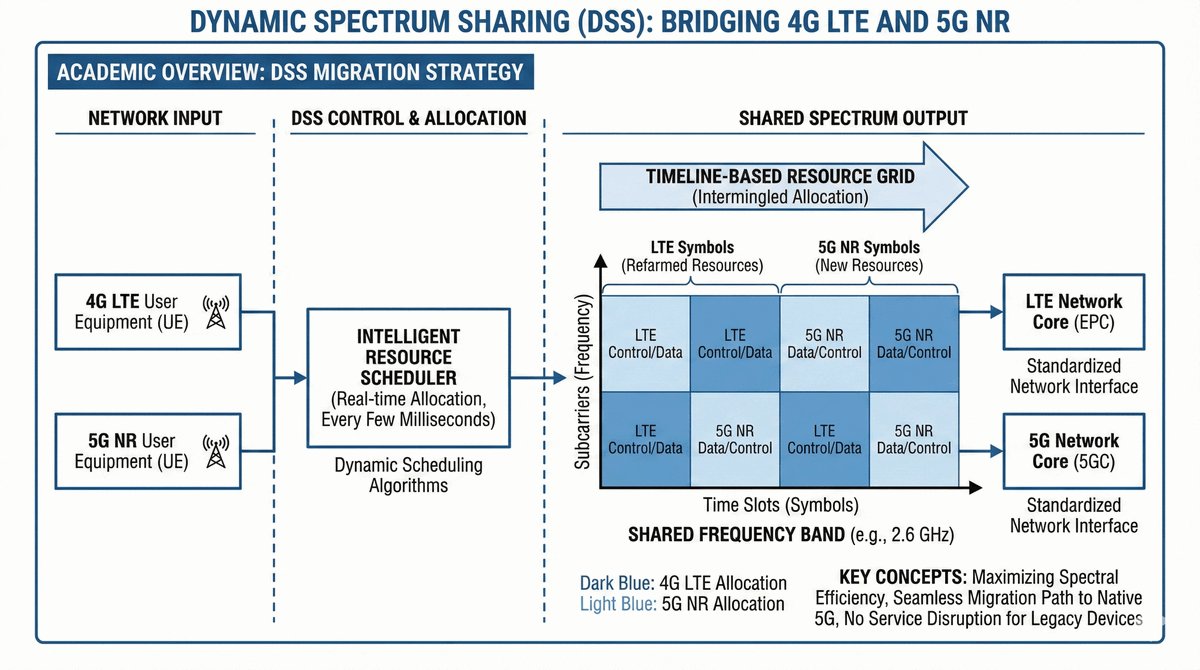 DYNAMIC SPECTRUM SHARING (DSS): BRIDGING 4G LTE AND 5G NR

ACADEMIC OVERVIEW: DSS MIGRATION STRATEGY

NETWORK INPUT

4G LTE User Equipment (UE)

5G NR User Equipment (UE)

DSS CONTROL & ALLOCATION

INTELLIGENT RESOURCE SCHEDULER (Real-time Allocation, Every Few Milliseconds)

Dynamic Scheduling Algorithms

SHARED SPECTRUM OUTPUT

TIMELINE-BASED RESOURCE GRID (Intermingled Allocation)

LTE Symbols (Refarmed Resources)

5G NR Symbols (New Resources)

Subcarriers (Frequency)

| LTE Control/Data | LTE Control/Data | 5G NR Data/Control | 5G NR Data/Control |
|---|---|---|---|
| LTE Control/Data | 5G NR Data/Control | LTE Control/Data | 5G NR Data/Control |

Time Slots (Symbols)

SHARED FREQUENCY BAND (e.g., 2.6 GHz)

LTE Network Core (EPC)

Standardized Network Interface

5G Network Core (5GC)

Standardized Network Interface

Dark Blue: 4G LTE Allocation
Light Blue: 5G NR Allocation

KEY CONCEPTS: Maximizing Spectral Efficiency, Seamless Migration Path to Native 5G, No Service Disruption for Legacy Devices